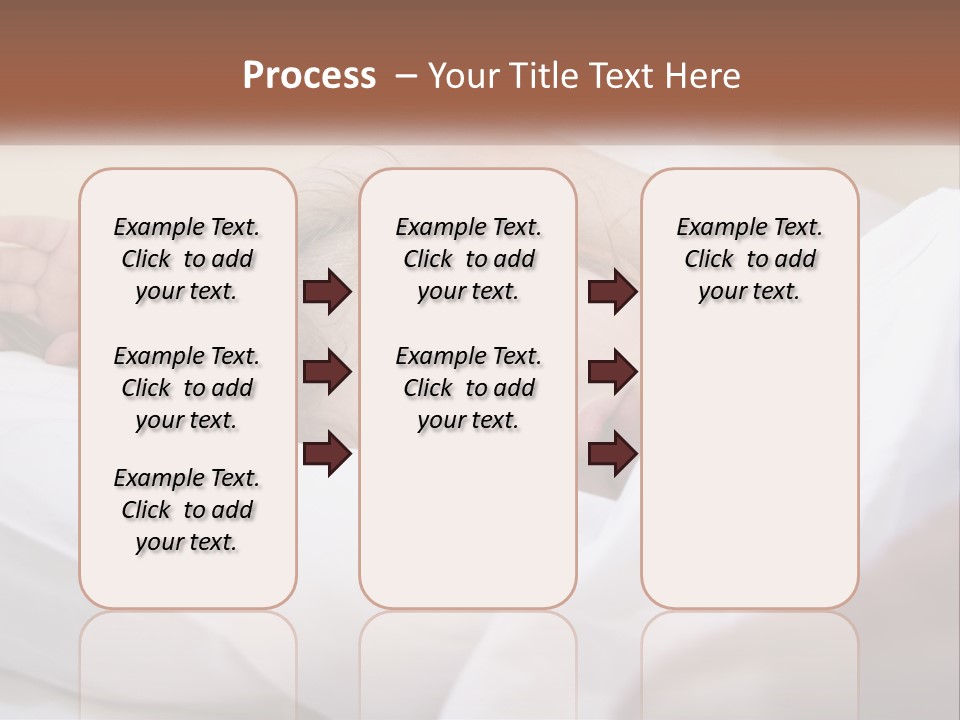 Process – Your Title Text Here

Example Text. Click to add your text.

Example Text. Click to add your text.

Example Text. Click to add your text.

Example Text. Click to add your text.

Example Text. Click to add your text.

Example Text. Click to add your text.